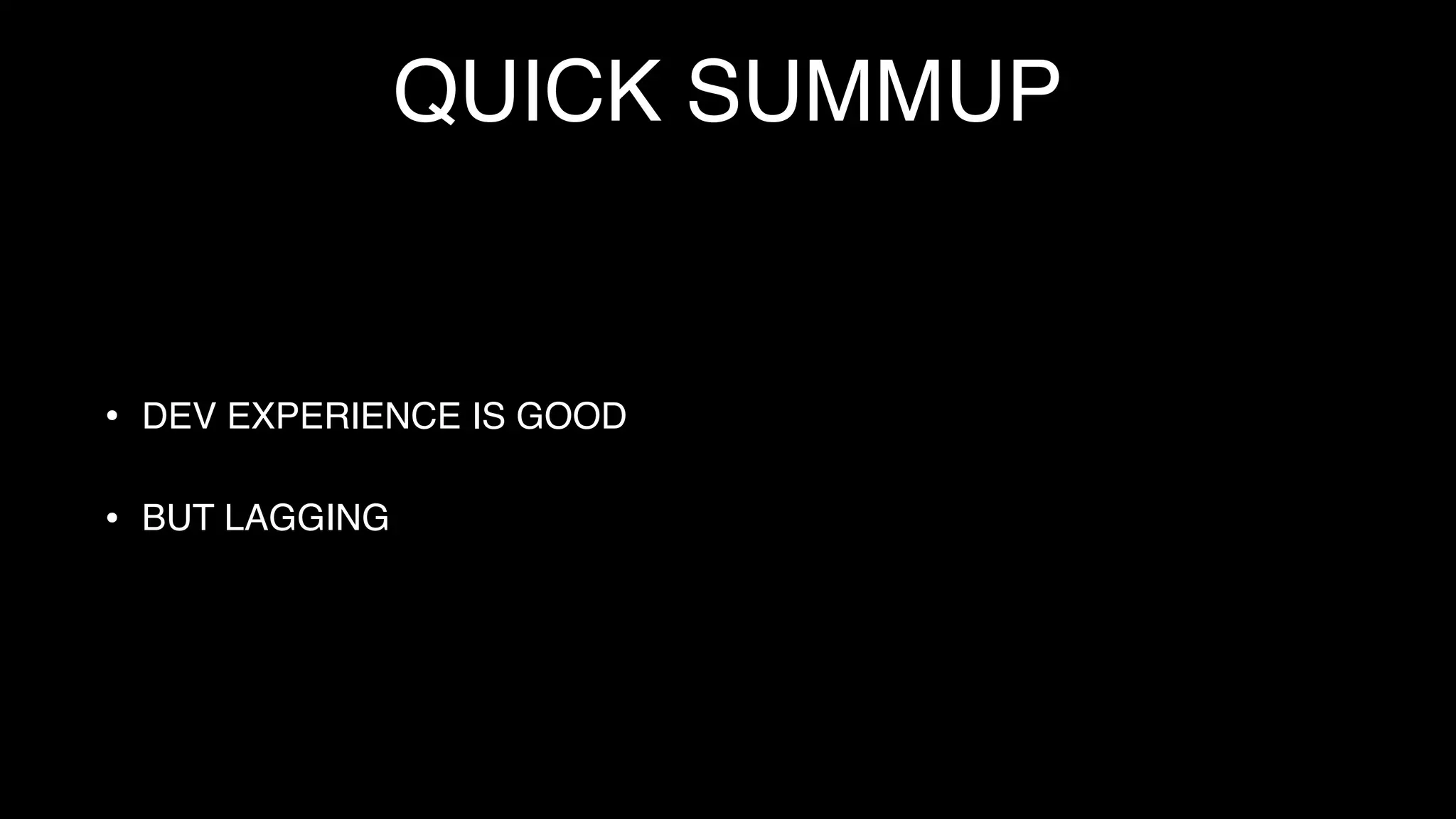 QUICK SUMMUP

• DEV EXPERIENCE IS GOOD

• BUT LAGGING